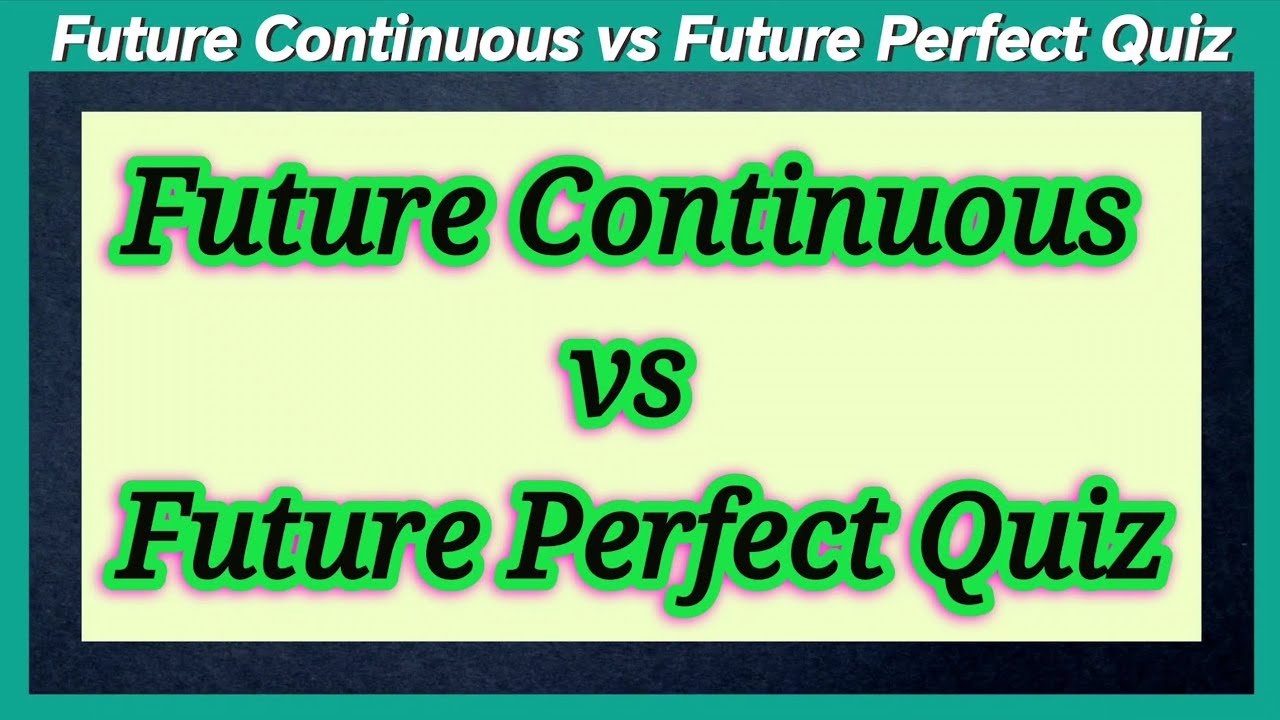 Future Continuous vs Future Perfect Quiz

Future Continuous
vs
Future Perfect Quiz